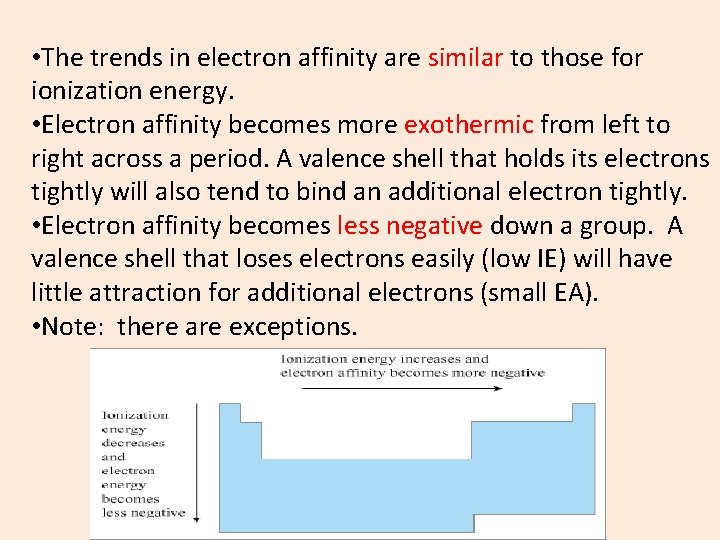 •The trends in electron affinity are similar to those for ionization energy.
•Electron affinity becomes more exothermic from left to right across a period. A valence shell that holds its electrons tightly will also tend to bind an additional electron tightly.
•Electron affinity becomes less negative down a group. A valence shell that loses electrons easily (low IE) will have little attraction for additional electrons (small EA).
•Note: there are exceptions.

Ionization energy increases and electron affinity becomes more negative

Ionization energy decreases and electron energy becomes less negative